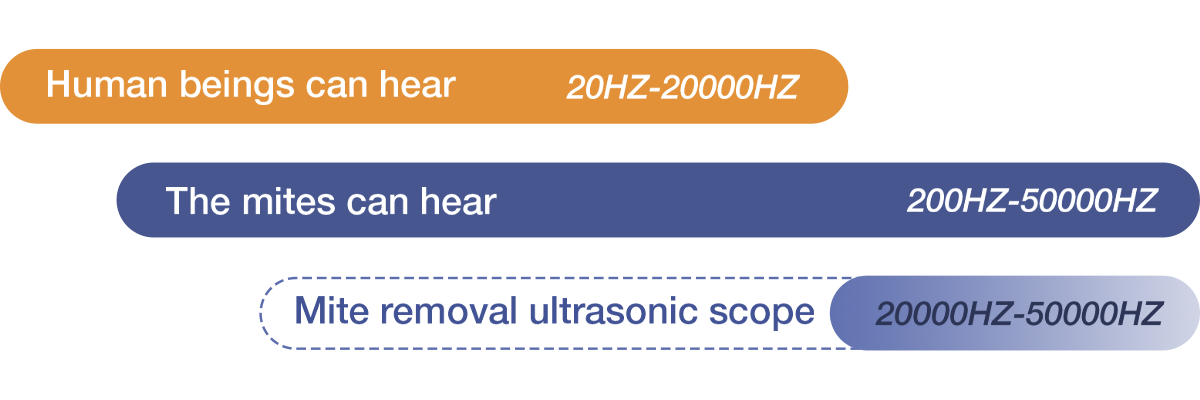 Human beings can hear 20HZ-20000HZ

The mites can hear 200HZ-50000HZ

Mite removal ultrasonic scope 20000HZ-50000HZ